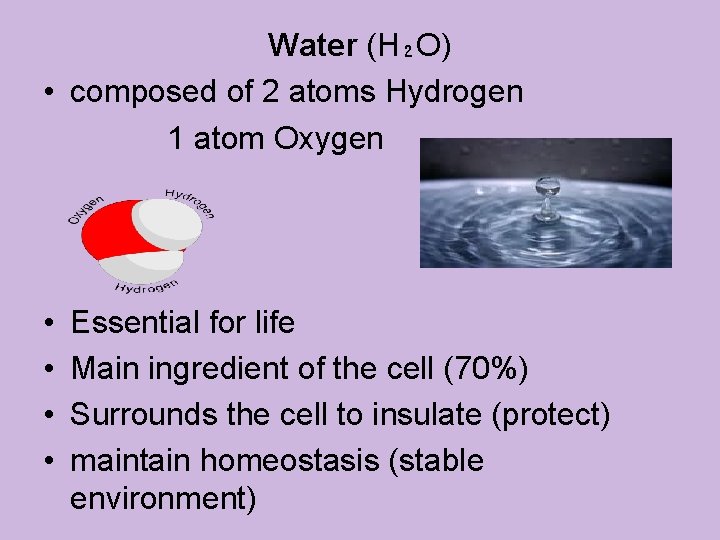 Water ($H_2O$)

• composed of 2 atoms Hydrogen
1 atom Oxygen

Oxygen
Hydrogen
Hydrogen

• Essential for life
• Main ingredient of the cell (70%)
• Surrounds the cell to insulate (protect)
• maintain homeostasis (stable environment)